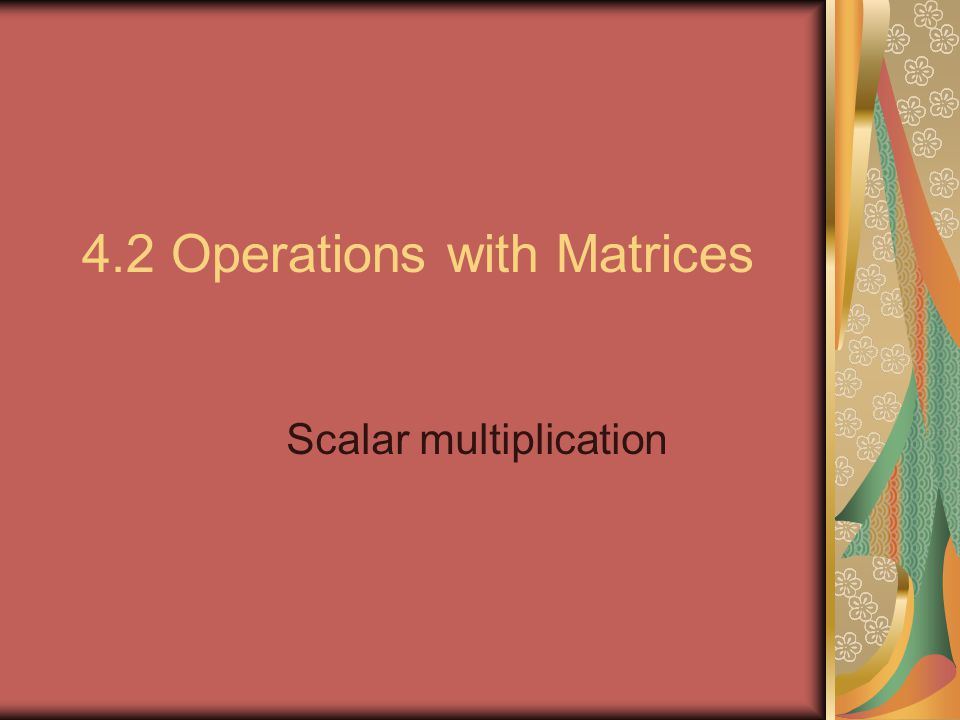 4.2 Operations with Matrices

Scalar multiplication